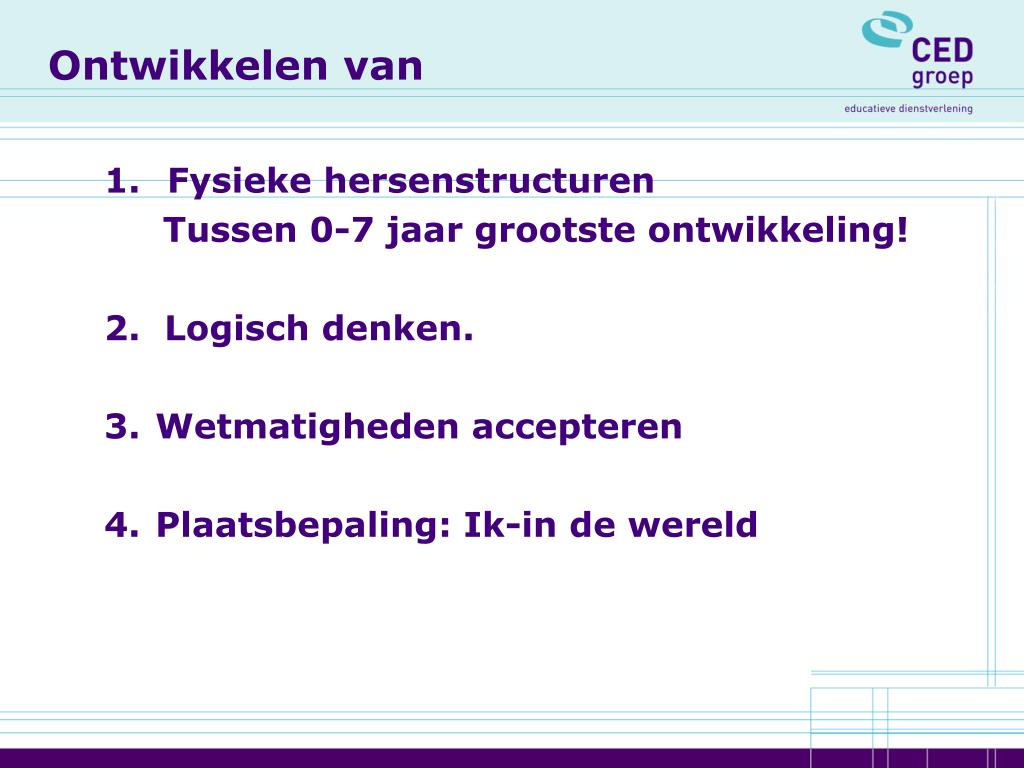 Ontwikkelen van

CED groep
educatieve dienstverlening

1. Fysieke hersenstructuren
Tussen 0-7 jaar grootste ontwikkeling!

2. Logisch denken.

3. Wetmatigheden accepteren

4. Plaatsbepaling: Ik-in de wereld